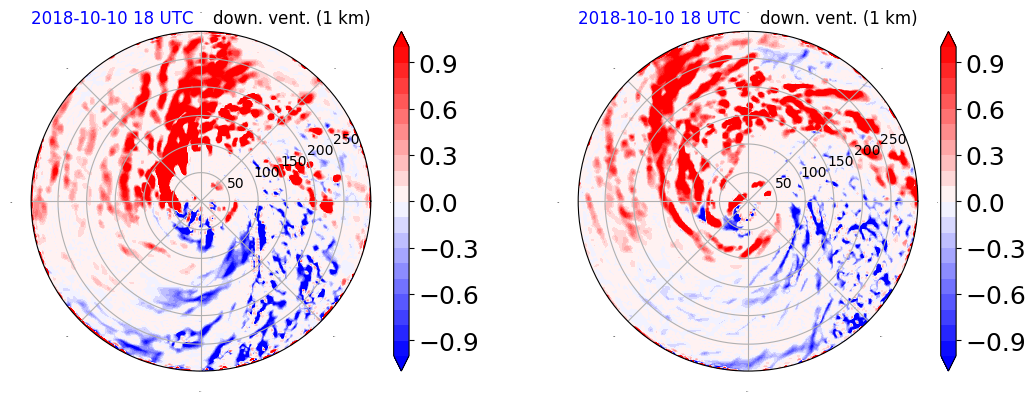 2018-10-10 18 UTC down. vent. (1 km)

50
100
150
200
250

0.9
0.6
0.3
0.0
−0.3
−0.6
−0.9

2018-10-10 18 UTC down. vent. (1 km)

50
100
150
200
250

0.9
0.6
0.3
0.0
−0.3
−0.6
−0.9